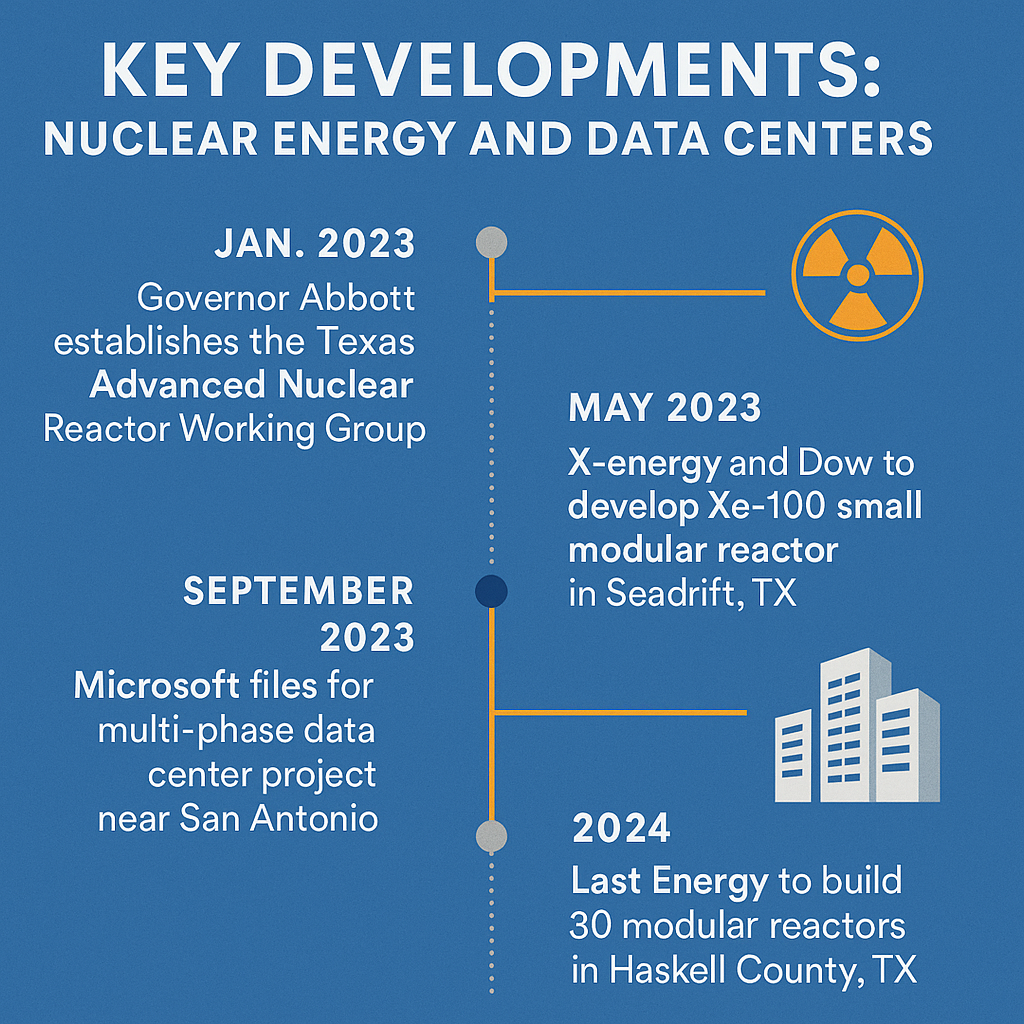 KEY DEVELOPMENTS:
NUCLEAR ENERGY AND DATA CENTERS

JAN. 2023
Governor Abbott establishes the Texas Advanced Nuclear Reactor Working Group

MAY 2023
X-energy and Dow to develop Xe-100 small modular reactor in Seadrift, TX

SEPTEMBER 2023
Microsoft files for multi-phase data center project near San Antonio

2024
Last Energy to build 30 modular reactors in Haskell County, TX